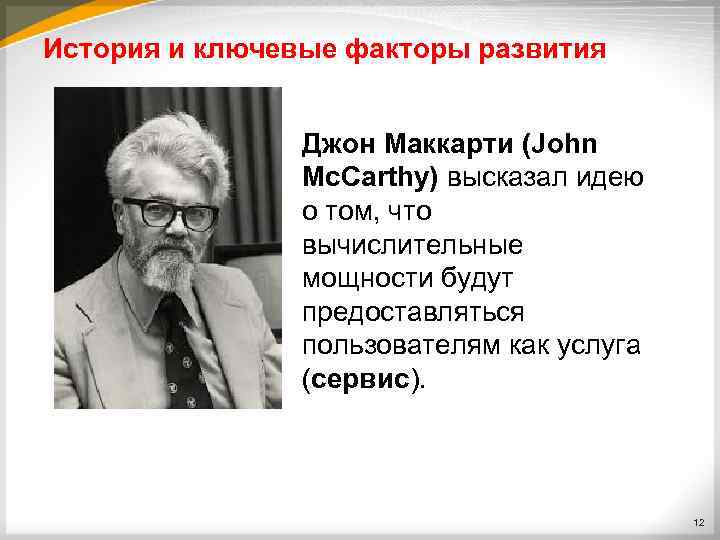 История и ключевые факторы развития

Джон Маккарти (John McCarthy) высказал идею о том, что вычислительные мощности будут предоставляться пользователям как услуга (сервис).

12